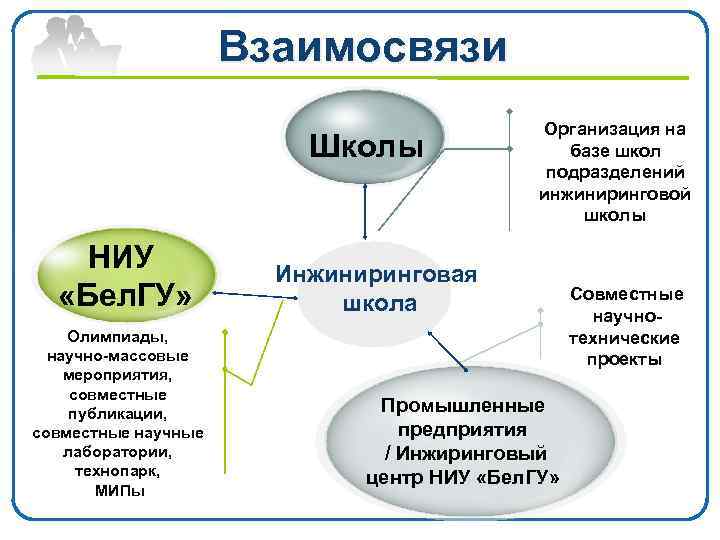 Взаимосвязи

Школы

Организация на базе школ подразделений инжиниринговой школы

НИУ «БелГУ»

Инжиниринговая школа

Совместные научно-технические проекты

Олимпиады, научно-массовые мероприятия, совместные публикации, совместные научные лаборатории, технопарк, МИПы

Промышленные предприятия / Инжиринговый центр НИУ «БелГУ»